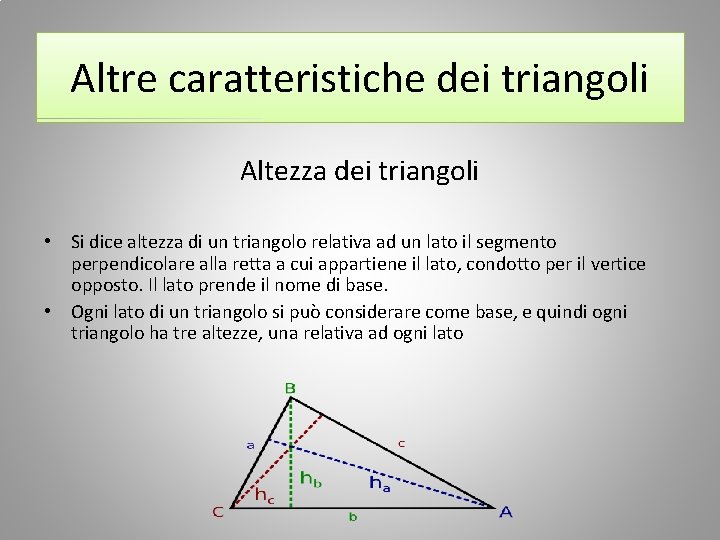 Altre caratteristiche dei triangoli

Altezza dei triangoli

• Si dice altezza di un triangolo relativa ad un lato il segmento perpendicolare alla retta a cui appartiene il lato, condotto per il vertice opposto. Il lato prende il nome di base.
• Ogni lato di un triangolo si può considerare come base, e quindi ogni triangolo ha tre altezze, una relativa ad ogni lato

B
a
c
$h_b$
$h_a$
$h_c$
C
b
A